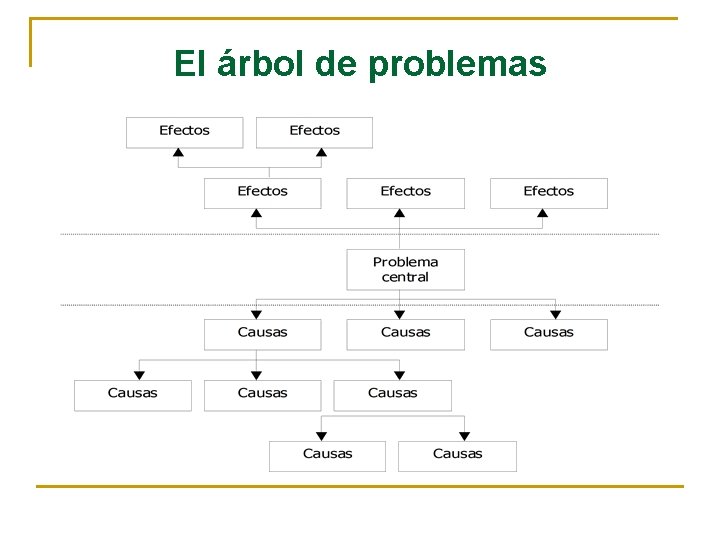 El árbol de problemas

Efectos
Efectos

Efectos
Efectos
Efectos

Problema central

Causas
Causas
Causas

Causas
Causas
Causas

Causas
Causas